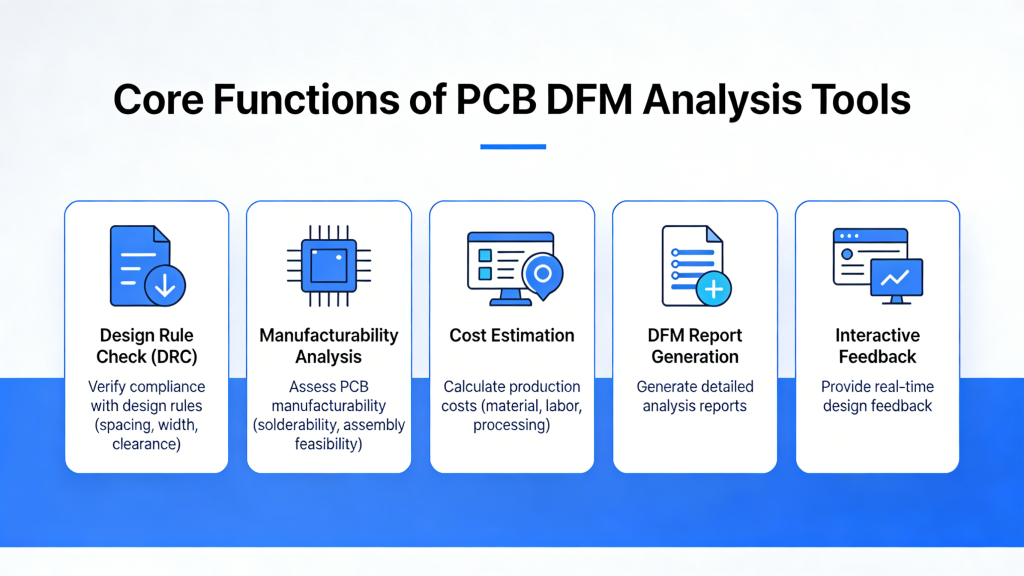 Core Functions of PCB DFM Analysis Tools

Design Rule Check (DRC)

Verify compliance with design rules (spacing, width, clearance)

Manufacturability Analysis

Assess PCB manufacturability (solderability, assembly feasibility)

Cost Estimation

Calculate production costs (material, labor, processing)

DFM Report Generation

Generate detailed analysis reports

Interactive Feedback

Provide real-time design feedback